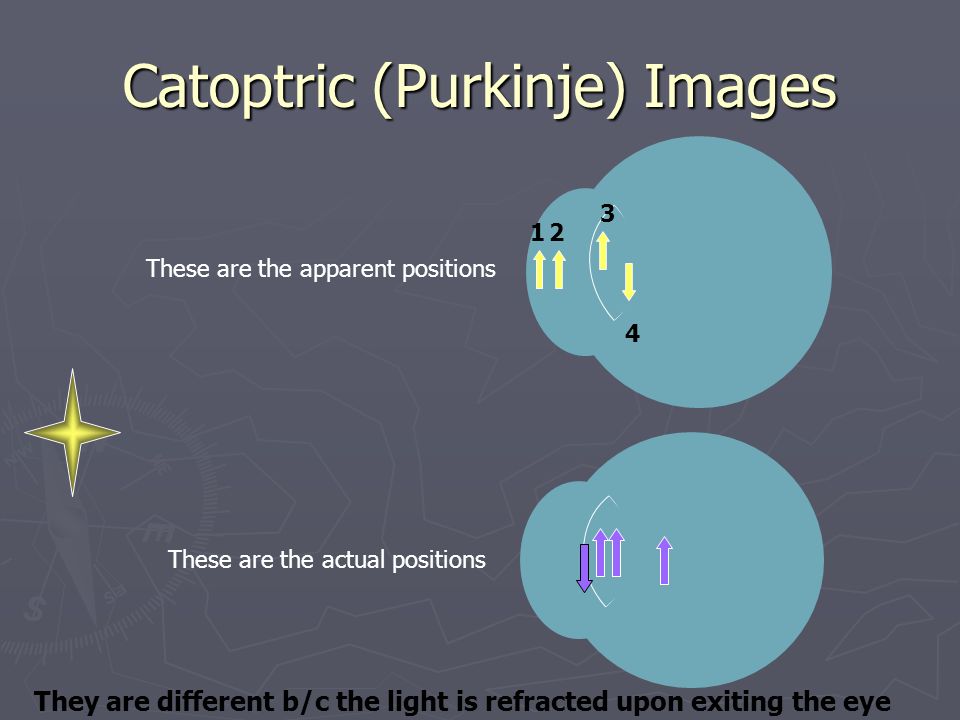 Catoptric (Purkinje) Images

These are the apparent positions

1 2

3

4

These are the actual positions

They are different b/c the light is refracted upon exiting the eye